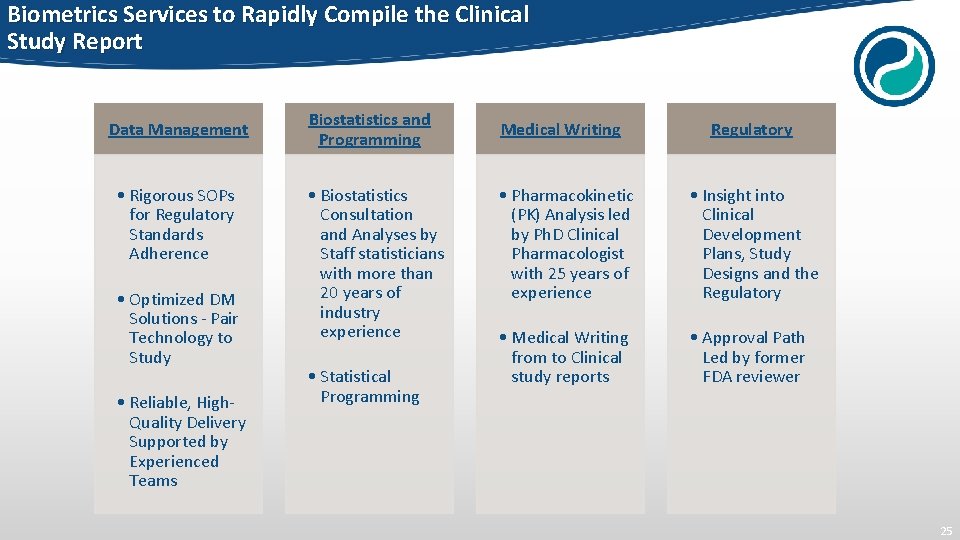 Biometrics Services to Rapidly Compile the Clinical Study Report

Data Management

• Rigorous SOPs for Regulatory Standards Adherence

• Optimized DM Solutions - Pair Technology to Study

• Reliable, High-Quality Delivery Supported by Experienced Teams

Biostatistics and Programming

• Biostatistics Consultation and Analyses by Staff statisticians with more than 20 years of industry experience

• Statistical Programming

Medical Writing

• Pharmacokinetic (PK) Analysis led by PhD Clinical Pharmacologist with 25 years of experience

• Medical Writing from to Clinical study reports

Regulatory

• Insight into Clinical Development Plans, Study Designs and the Regulatory

• Approval Path Led by former FDA reviewer

25